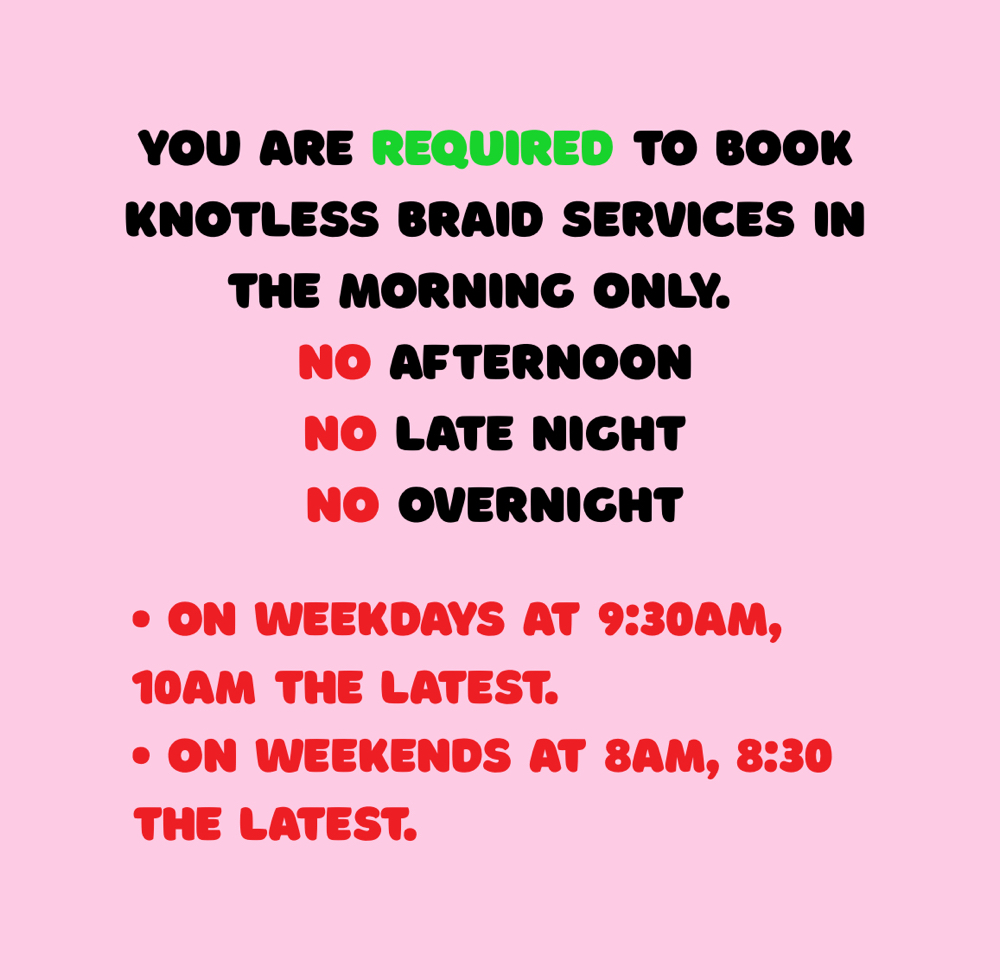 YOU ARE REQUIRED TO BOOK KNOTLESS BRAID SERVICES IN THE MORNING ONLY.

NO AFTERNOON
NO LATE NIGHT
NO OVERNIGHT

• ON WEEKDAYS AT 9:30AM, 10AM THE LATEST.
• ON WEEKENDS AT 8AM, 8:30 THE LATEST.